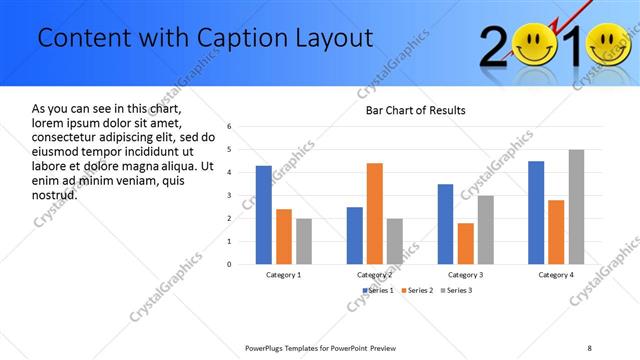 Content with Caption Layout

2010

As you can see in this chart, lorem ipsum dolor sit amet, consectetur adipiscing elit, sed do eiusmod tempor incididunt ut labore et dolore magna aliqua. Ut enim ad minim veniam, quis nostrud.

Bar Chart of Results

6
5
4
3
2
1
0

Category 1
Category 2
Category 3
Category 4

Series 1 Series 2 Series 3

CrystalGraphics

PowerPlugs Templates for PowerPoint Preview

8